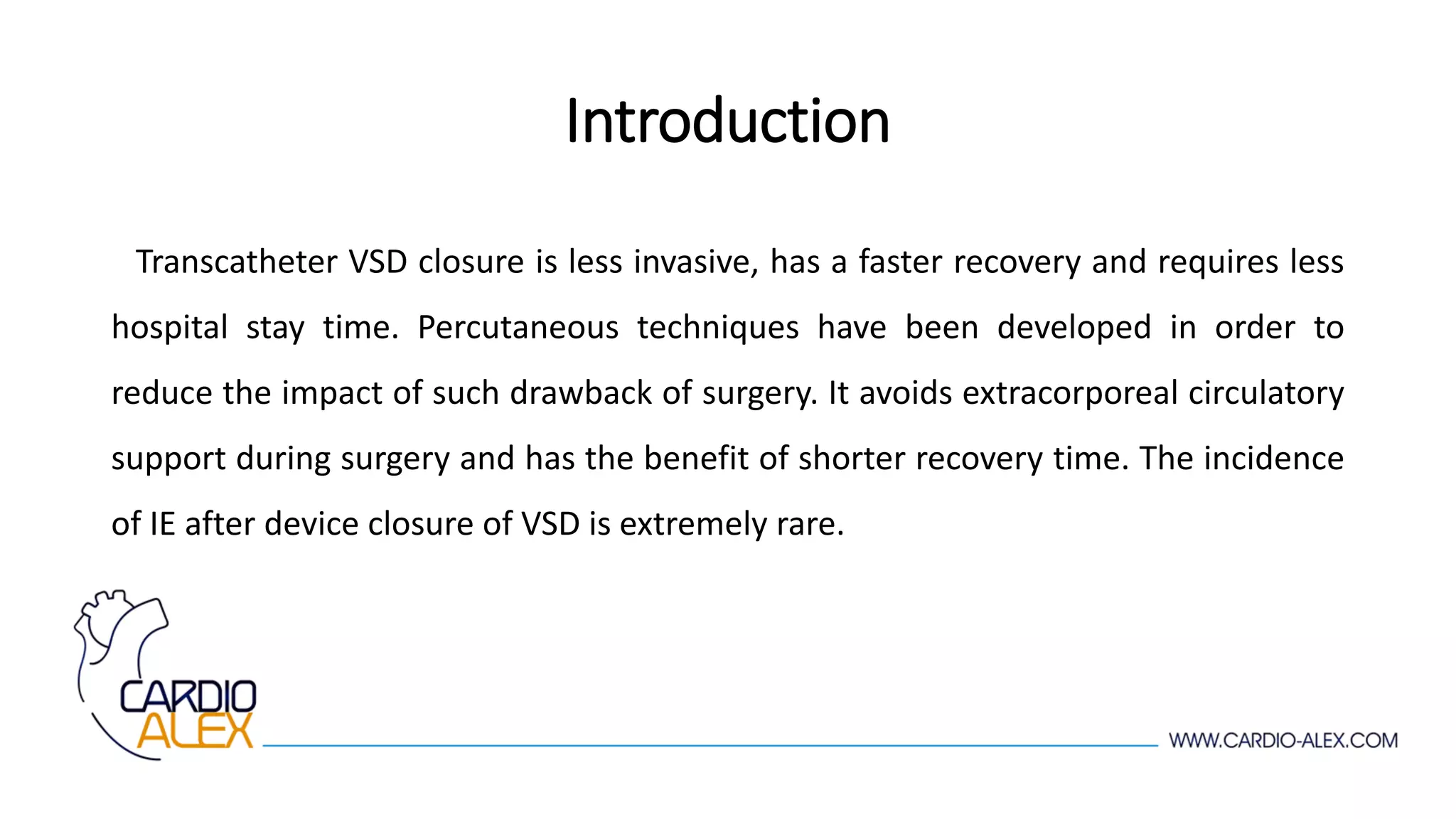 Introduction

Transcatheter VSD closure is less invasive, has a faster recovery and requires less hospital stay time. Percutaneous techniques have been developed in order to reduce the impact of such drawback of surgery. It avoids extracorporeal circulatory support during surgery and has the benefit of shorter recovery time. The incidence of IE after device closure of VSD is extremely rare.

CARDIO ALEX

WWW.CARDIO-ALEX.COM